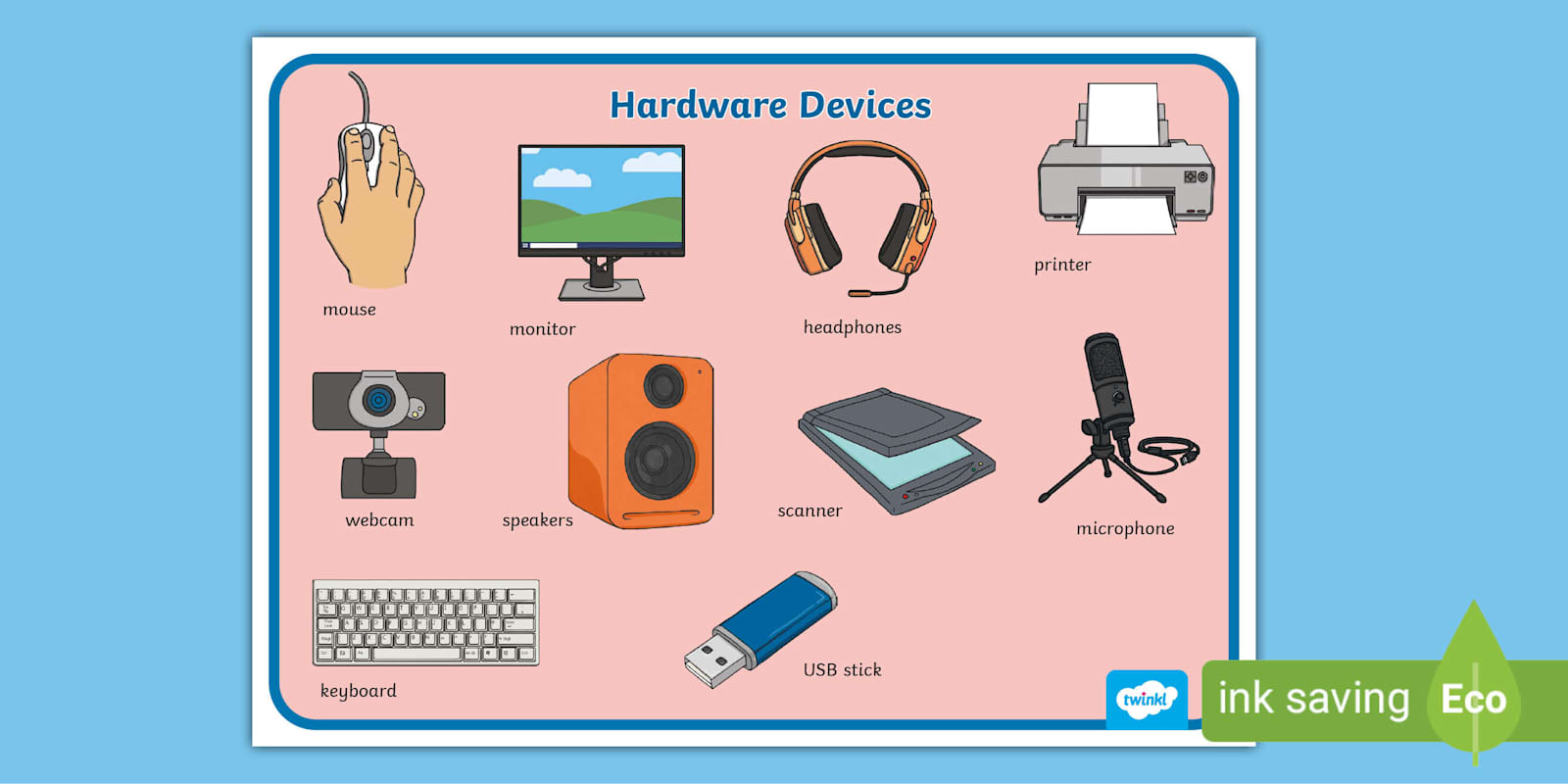 Hardware Devices

mouse

monitor

headphones

printer

webcam

speakers

scanner

microphone

keyboard

USB stick

twinkl

ink saving Eco